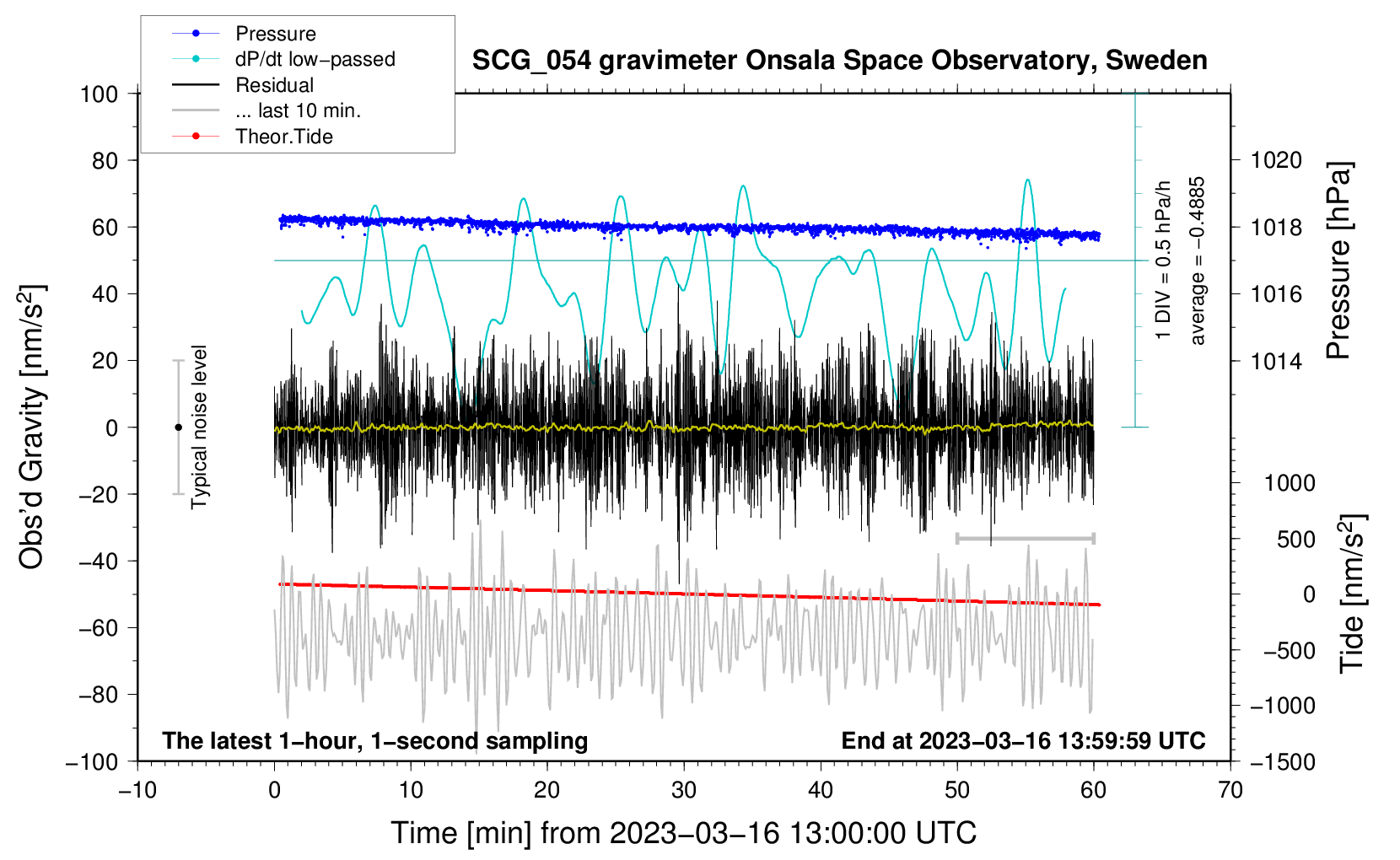 Pressure
dP/dt low−passed
Residual
... last 10 min.
Theor.Tide

SCG_054 gravimeter Onsala Space Observatory, Sweden

100
80
60
40
20
0
−20
−40
−60
−80
−100

Obs'd Gravity [nm/s$^2$]

Typical noise level

1 DIV = 0.5 hPa/h
average = −0.4885

1020
1018
1016
1014

Pressure [hPa]

1000
500
0
−500
−1000
−1500

Tide [nm/s$^2$]

The latest 1−hour, 1−second sampling

End at 2023−03−16 13:59:59 UTC

−10
0
10
20
30
40
50
60
70

Time [min] from 2023−03−16 13:00:00 UTC